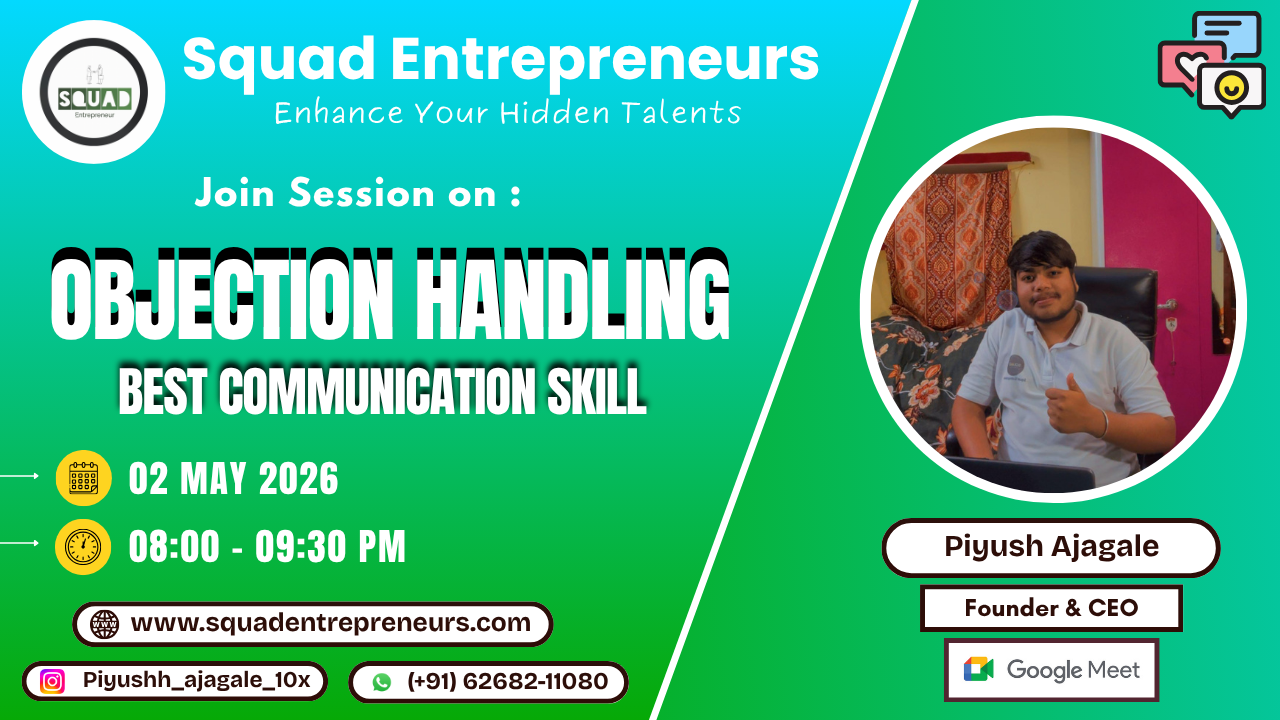 SQUAD
Entrepreneur

Squad Entrepreneurs
Enhance Your Hidden Talents

Join Session on :

OBJECTION HANDLING
BEST COMMUNICATION SKILL

02 MAY 2026

08:00 - 09:30 PM

www.squadentrepreneurs.com

Piyushh_ajagale_10x

(+91) 62682-11080

Piyush Ajagale

Founder & CEO

Google Meet